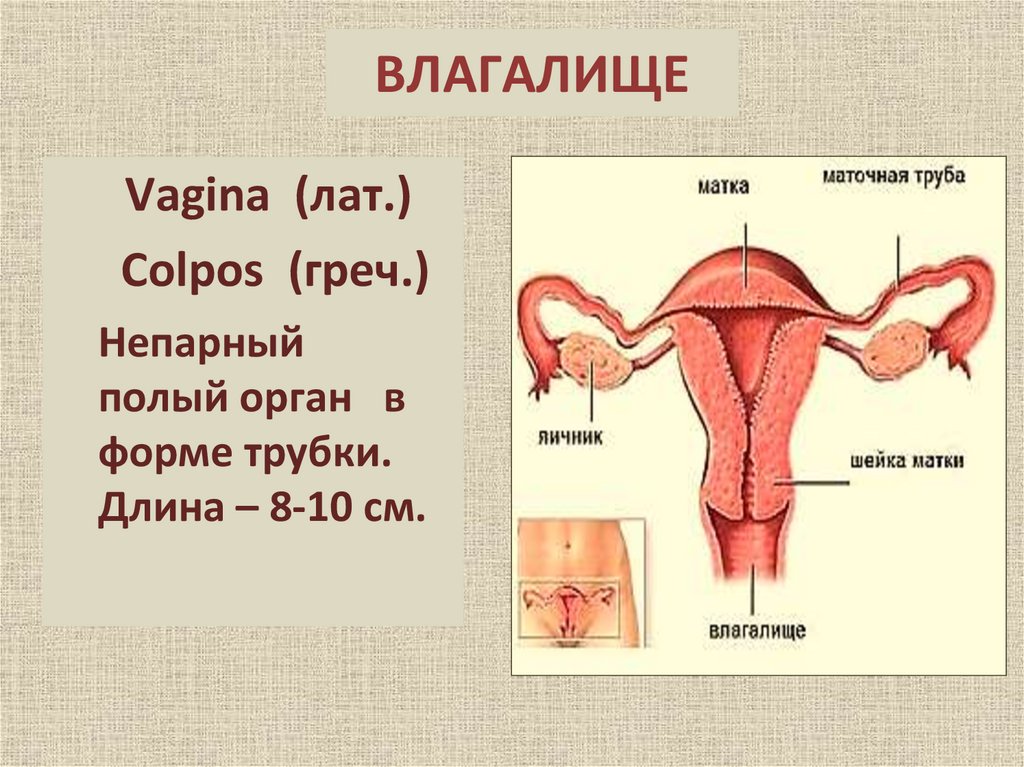 ВЛАГАЛИЩЕ

Vagina (лат.)

Colpos (греч.)

Непарный полый орган в форме трубки. Длина – 8-10 см.

матка

маточная труба

яичник

шейка матки

влагалище